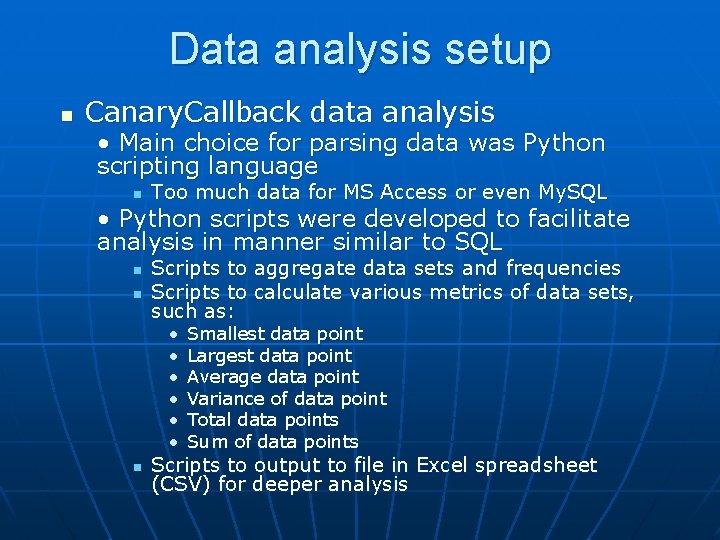 Data analysis setup

▪ CanaryCallback data analysis

• Main choice for parsing data was Python scripting language

▪ Too much data for MS Access or even MySQL

• Python scripts were developed to facilitate analysis in manner similar to SQL

▪ Scripts to aggregate data sets and frequencies

▪ Scripts to calculate various metrics of data sets, such as:

• Smallest data point
• Largest data point
• Average data point
• Variance of data point
• Total data points
• Sum of data points

▪ Scripts to output to file in Excel spreadsheet (CSV) for deeper analysis